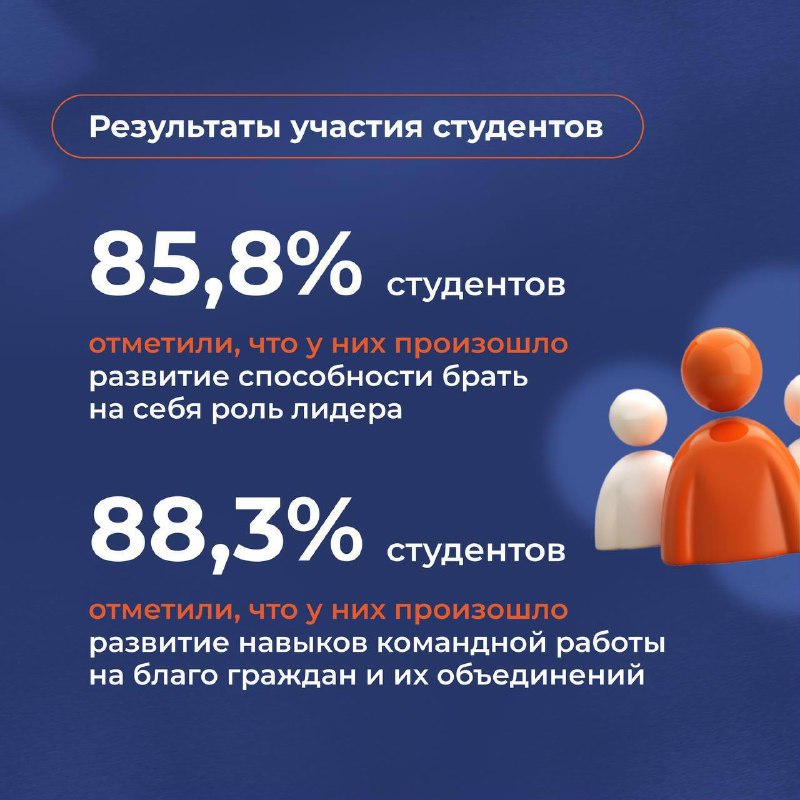 Результаты участия студентов

85,8% студентов

отметили, что у них произошло развитие способности брать на себя роль лидера

88,3% студентов

отметили, что у них произошло развитие навыков командной работы на благо граждан и их объединений